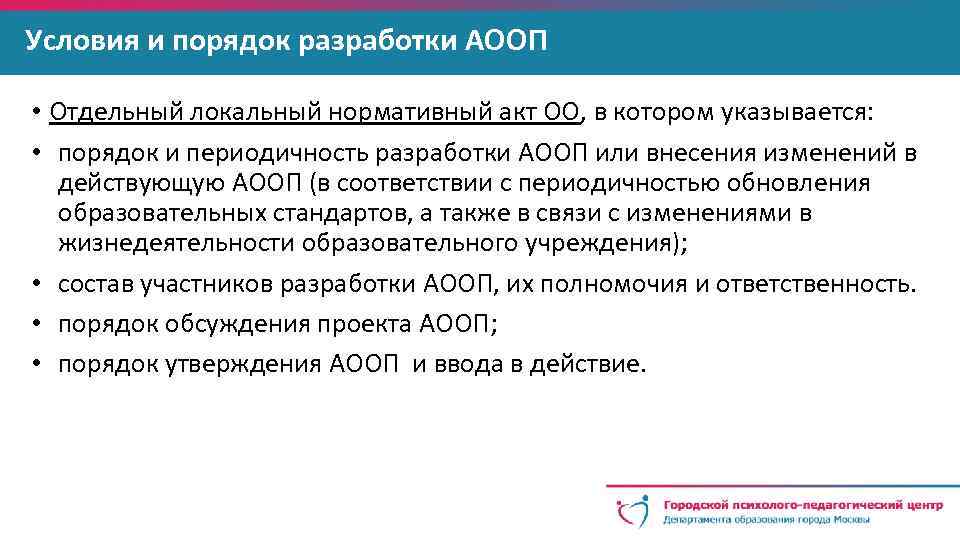 Условия и порядок разработки АООП

• Отдельный локальный нормативный акт ОО, в котором указывается:

• порядок и периодичность разработки АООП или внесения изменений в действующую АООП (в соответствии с периодичностью обновления образовательных стандартов, а также в связи с изменениями в жизнедеятельности образовательного учреждения);

• состав участников разработки АООП, их полномочия и ответственность.

• порядок обсуждения проекта АООП;

• порядок утверждения АООП и ввода в действие.

Городской психолого-педагогический центр
Департамента образования города Москвы